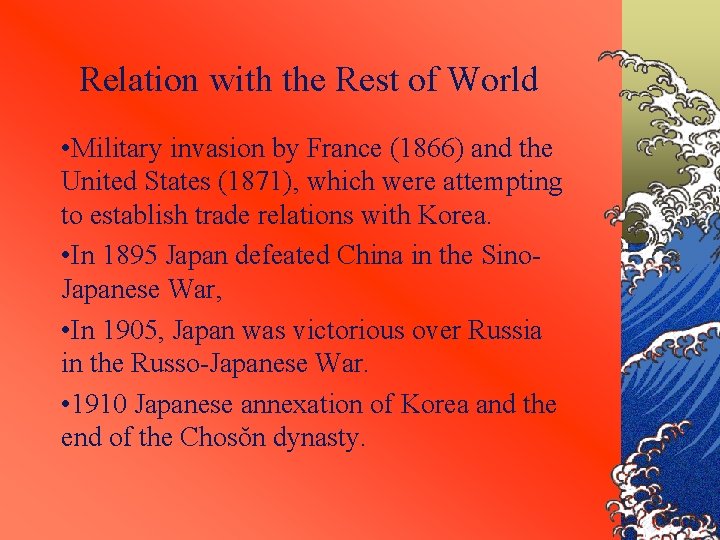 Relation with the Rest of World

•Military invasion by France (1866) and the United States (1871), which were attempting to establish trade relations with Korea.

•In 1895 Japan defeated China in the Sino-Japanese War,

•In 1905, Japan was victorious over Russia in the Russo-Japanese War.

•1910 Japanese annexation of Korea and the end of the Chosŏn dynasty.